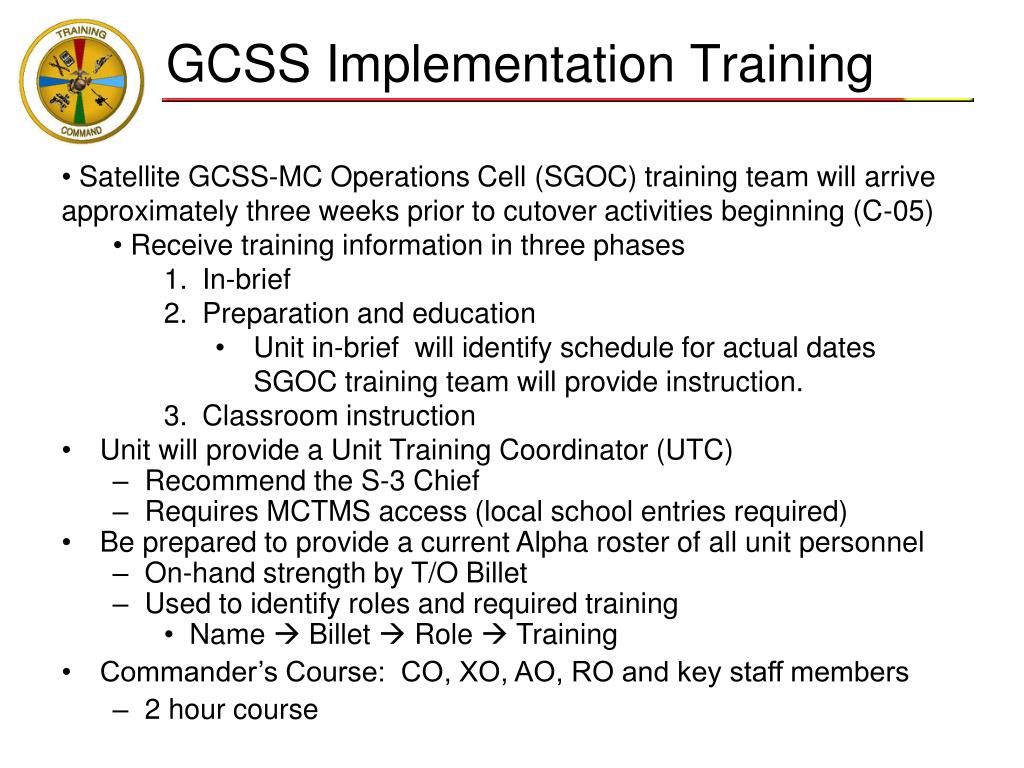 TRAINING
COMMAND

GCSS Implementation Training

• Satellite GCSS-MC Operations Cell (SGOC) training team will arrive approximately three weeks prior to cutover activities beginning (C-05)
• Receive training information in three phases
1. In-brief
2. Preparation and education
• Unit in-brief will identify schedule for actual dates SGOC training team will provide instruction.
3. Classroom instruction
• Unit will provide a Unit Training Coordinator (UTC)
– Recommend the S-3 Chief
– Requires MCTMS access (local school entries required)
• Be prepared to provide a current Alpha roster of all unit personnel
– On-hand strength by T/O Billet
– Used to identify roles and required training
• Name → Billet → Role → Training
• Commander's Course: CO, XO, AO, RO and key staff members
– 2 hour course